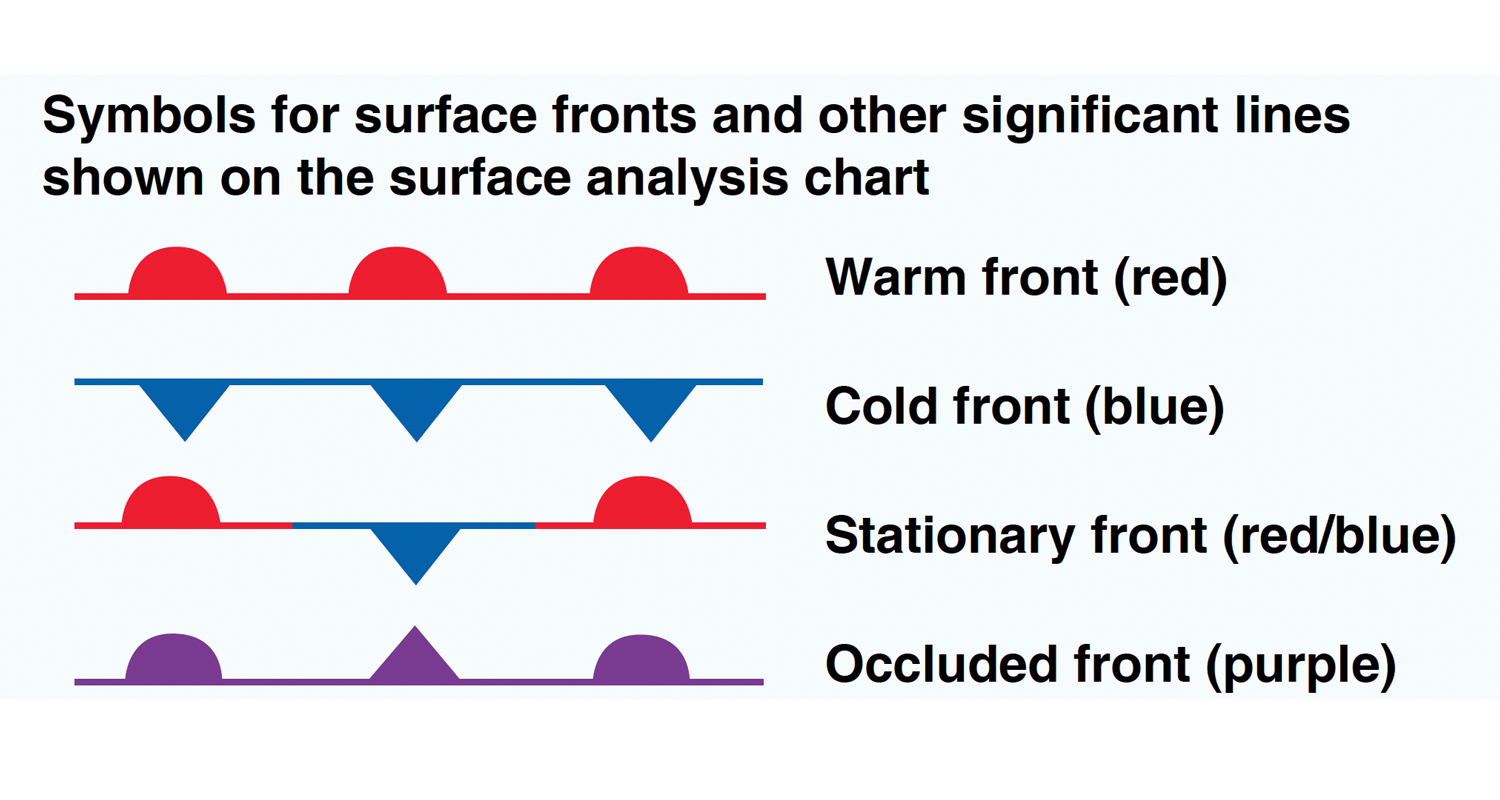 Symbols for surface fronts and other significant lines shown on the surface analysis chart

Warm front (red)

Cold front (blue)

Stationary front (red/blue)

Occluded front (purple)